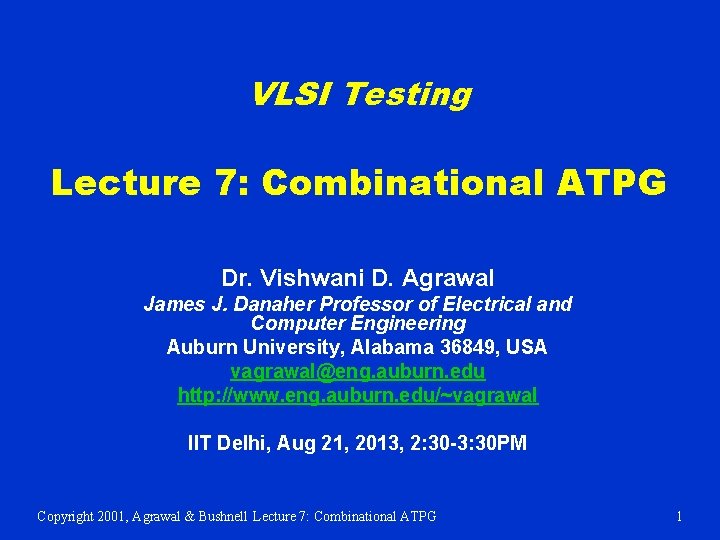 VLSI Testing

Lecture 7: Combinational ATPG

Dr. Vishwani D. Agrawal
James J. Danaher Professor of Electrical and Computer Engineering
Auburn University, Alabama 36849, USA
vagrawal@eng.auburn.edu
http://www.eng.auburn.edu/~vagrawal

IIT Delhi, Aug 21, 2013, 2:30-3:30PM

Copyright 2001, Agrawal & Bushnell Lecture 7: Combinational ATPG

1